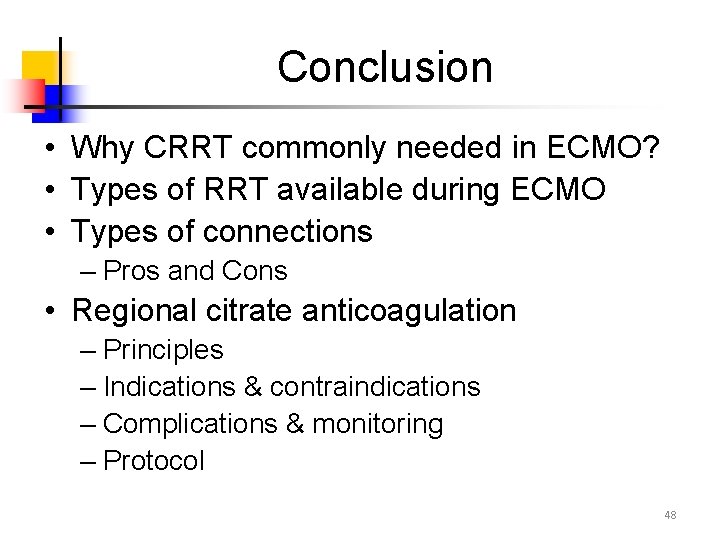 Conclusion

• Why CRRT commonly needed in ECMO?
• Types of RRT available during ECMO
• Types of connections
– Pros and Cons
• Regional citrate anticoagulation
– Principles
– Indications & contraindications
– Complications & monitoring
– Protocol

48